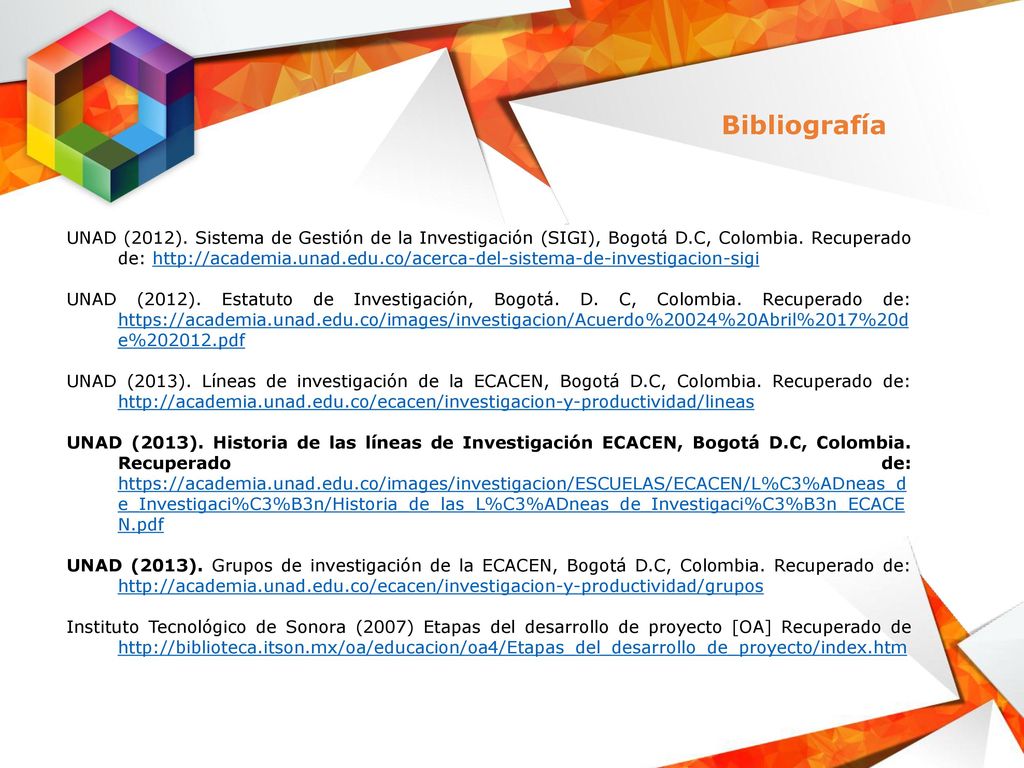 Bibliografía

UNAD (2012). Sistema de Gestión de la Investigación (SIGI), Bogotá D.C, Colombia. Recuperado de: http://academia.unad.edu.co/acerca-del-sistema-de-investigacion-sigi

UNAD (2012). Estatuto de Investigación, Bogotá. D. C, Colombia. Recuperado de: https://academia.unad.edu.co/images/investigacion/Acuerdo%20024%20Abril%2017%20de%202012.pdf

UNAD (2013). Líneas de investigación de la ECACEN, Bogotá D.C, Colombia. Recuperado de: http://academia.unad.edu.co/ecacen/investigacion-y-productividad/lineas

UNAD (2013). Historia de las líneas de Investigación ECACEN, Bogotá D.C, Colombia. Recuperado de: https://academia.unad.edu.co/images/investigacion/ESCUELAS/ECACEN/L%C3%ADneas_de_Investigaci%C3%B3n/Historia_de_las_L%C3%ADneas_de_Investigaci%C3%B3n_ECACEN.pdf

UNAD (2013). Grupos de investigación de la ECACEN, Bogotá D.C, Colombia. Recuperado de: http://academia.unad.edu.co/ecacen/investigacion-y-productividad/grupos

Instituto Tecnológico de Sonora (2007) Etapas del desarrollo de proyecto [OA] Recuperado de http://biblioteca.itson.mx/oa/educacion/oa4/Etapas_del_desarrollo_de_proyecto/index.htm